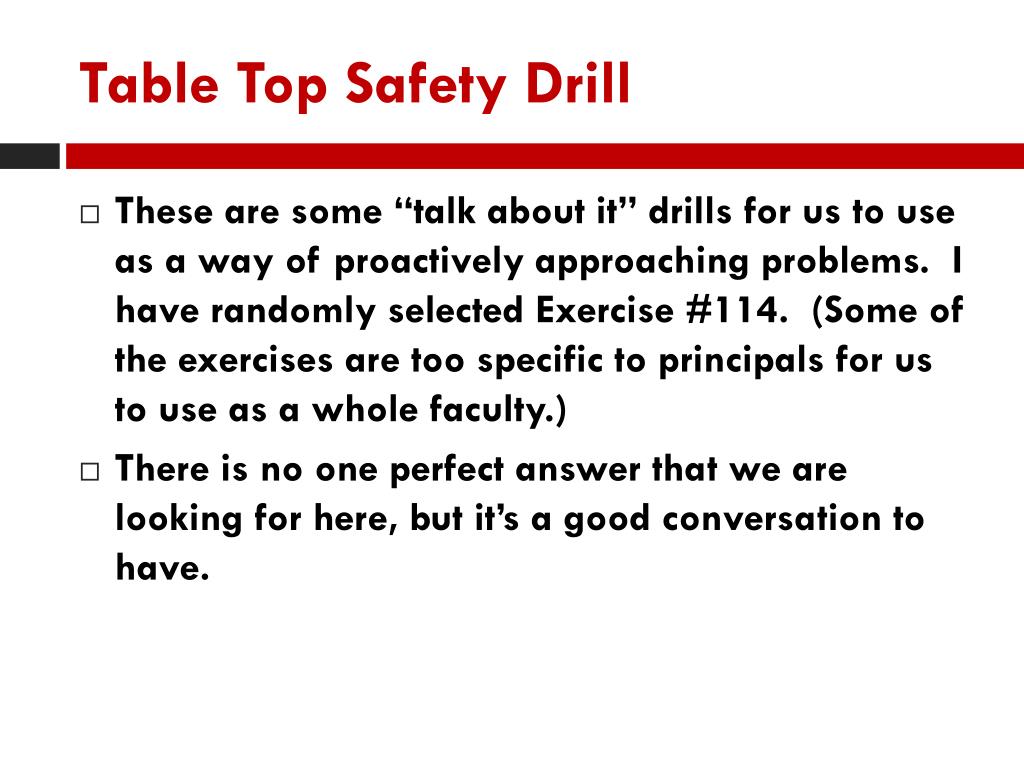 Table Top Safety Drill

□ These are some “talk about it” drills for us to use as a way of proactively approaching problems. I have randomly selected Exercise #114. (Some of the exercises are too specific to principals for us to use as a whole faculty.)

□ There is no one perfect answer that we are looking for here, but it’s a good conversation to have.